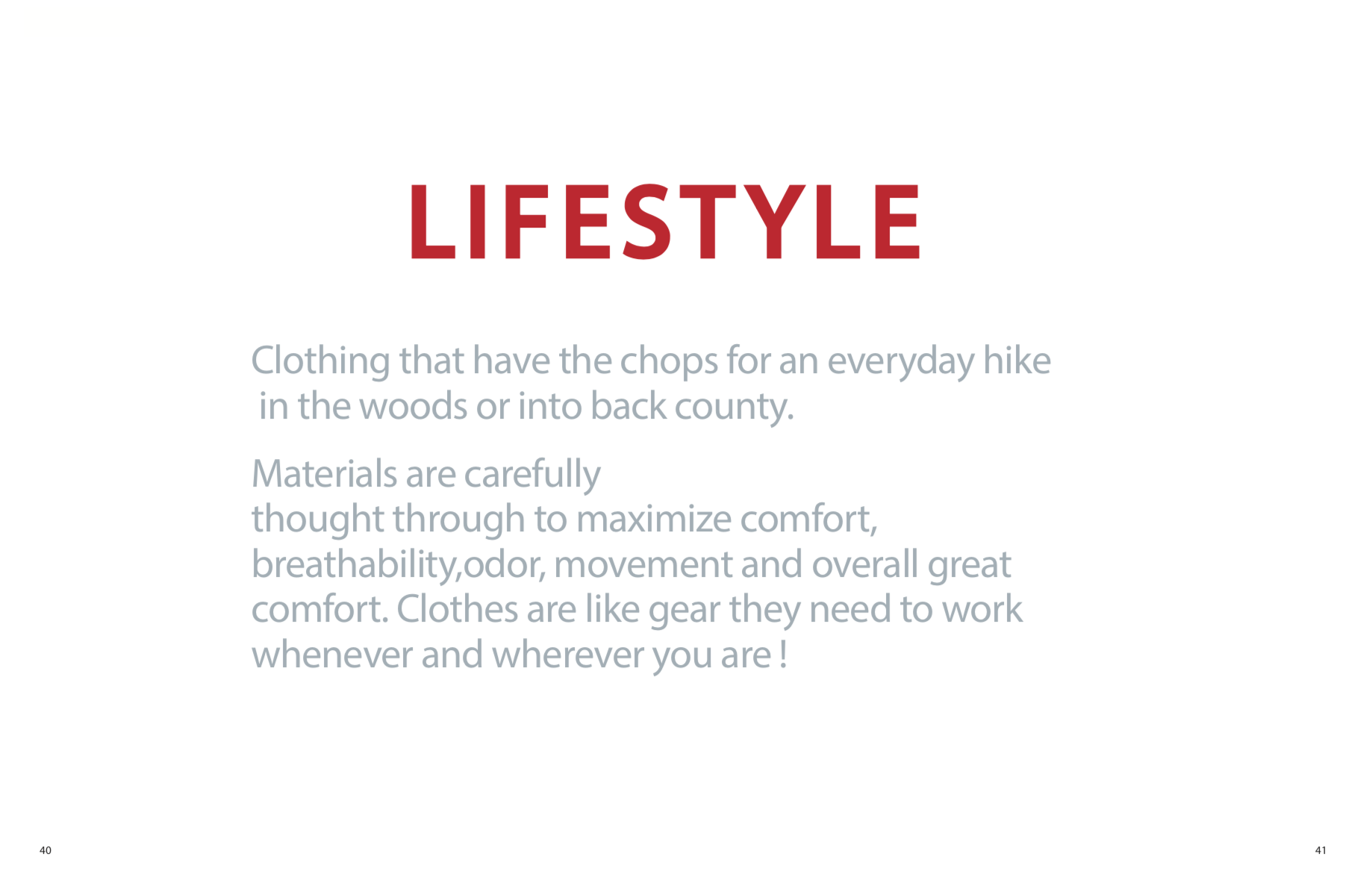 LIFESTYLE

Clothing that have the chops for an everyday hike in the woods or into back county.

Materials are carefully thought through to maximize comfort, breathability,odor, movement and overall great comfort. Clothes are like gear they need to work whenever and wherever you are !

40

41